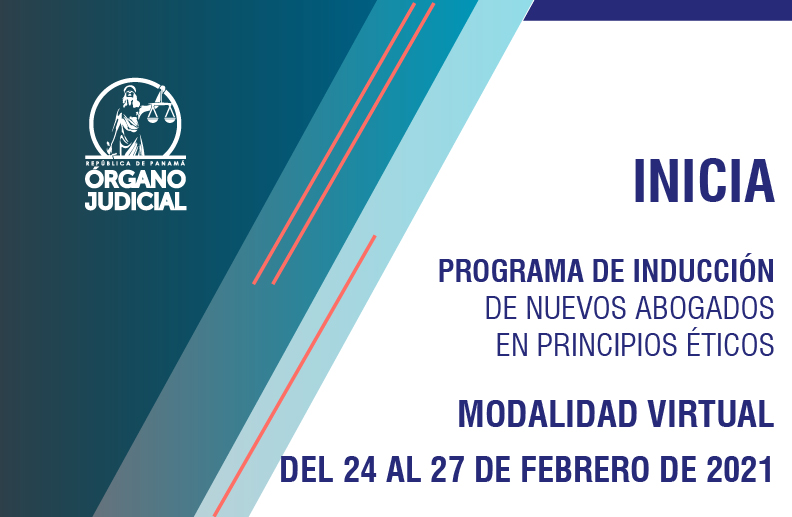 REPÚBLICA DE PANAMÁ
ÓRGANO JUDICIAL

INICIA

PROGRAMA DE INDUCCIÓN
DE NUEVOS ABOGADOS
EN PRINCIPIOS ÉTICOS

MODALIDAD VIRTUAL

DEL 24 AL 27 DE FEBRERO DE 2021